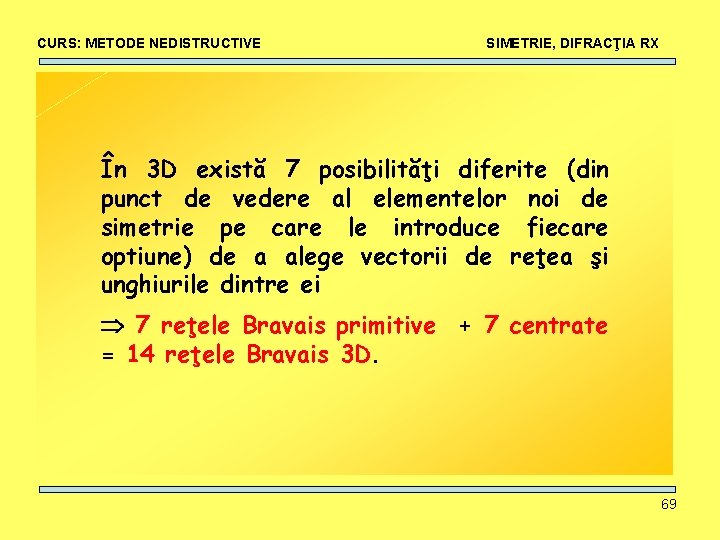 CURS: METODE NEDISTRUCTIVE

SIMETRIE, DIFRACŢIA RX

În 3D există 7 posibilităţi diferite (din punct de vedere al elementelor noi de simetrie pe care le introduce fiecare optiune) de a alege vectorii de reţea şi unghiurile dintre ei

$\Rightarrow$ 7 reţele Bravais primitive + 7 centrate = 14 reţele Bravais 3D.

69